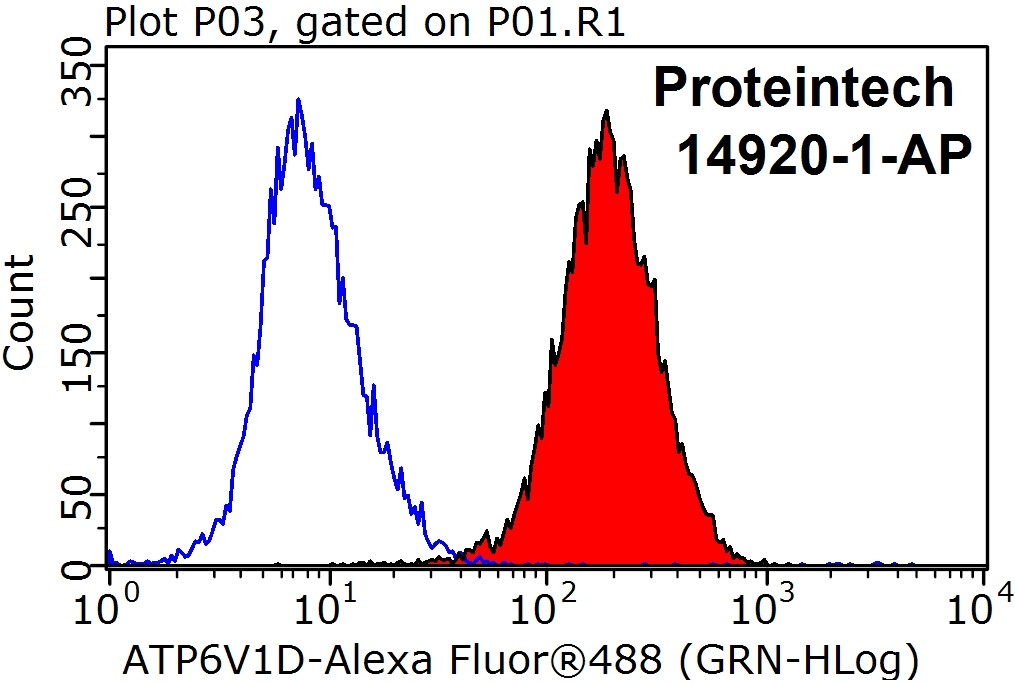 Plot P03, gated on P01.R1

Proteintech
14920-1-AP

Count

350
250
150
50
0

$10^0$ $10^1$ $10^2$ $10^3$ $10^4$

ATP6V1D-Alexa Fluor®488 (GRN-HLog)